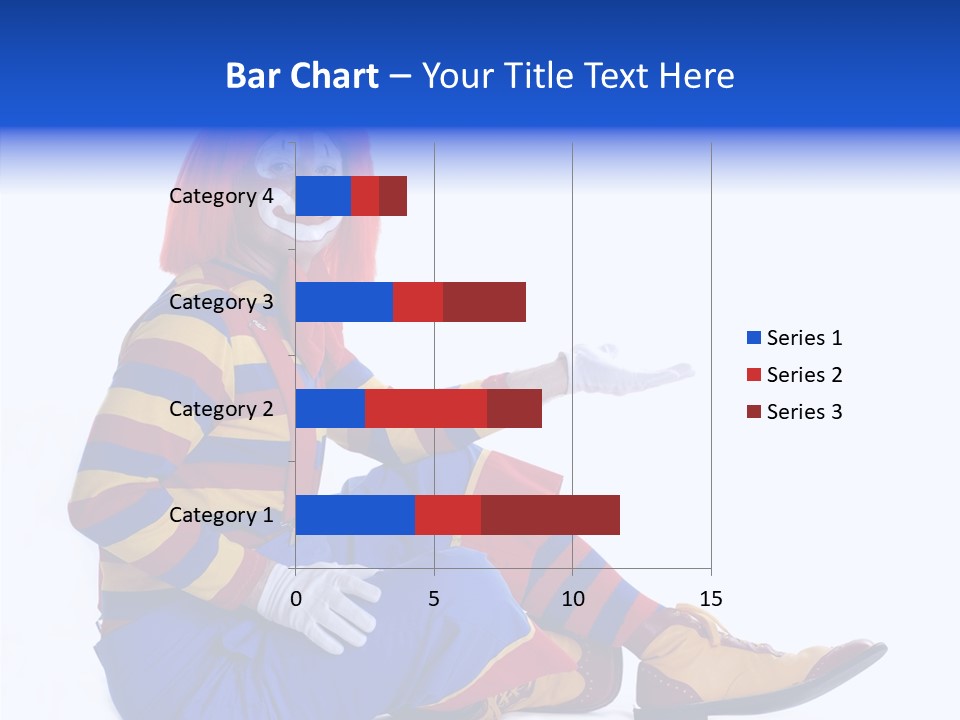 Bar Chart – Your Title Text Here

Category 4
Category 3
Category 2
Category 1

0
5
10
15

Series 1
Series 2
Series 3